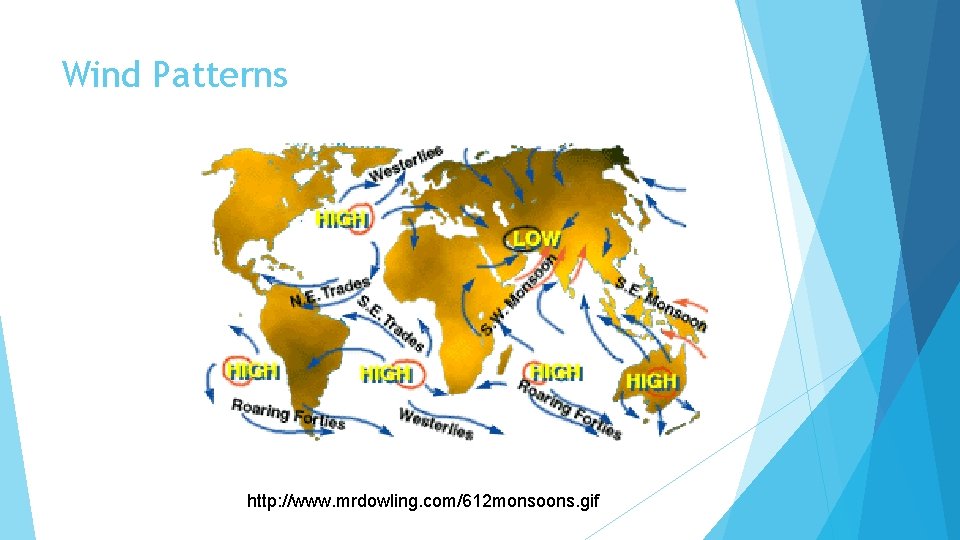 Wind Patterns

Westerlies

HIGH

LOW

N.E. Trades

S.E. Trades

S.W. Monsoon

S.E. Monsoon

HIGH

HIGH

HIGH

HIGH

Roaring Forties

Westerlies

Roaring Forties

http://www.mrdowling.com/612monsoons.gif